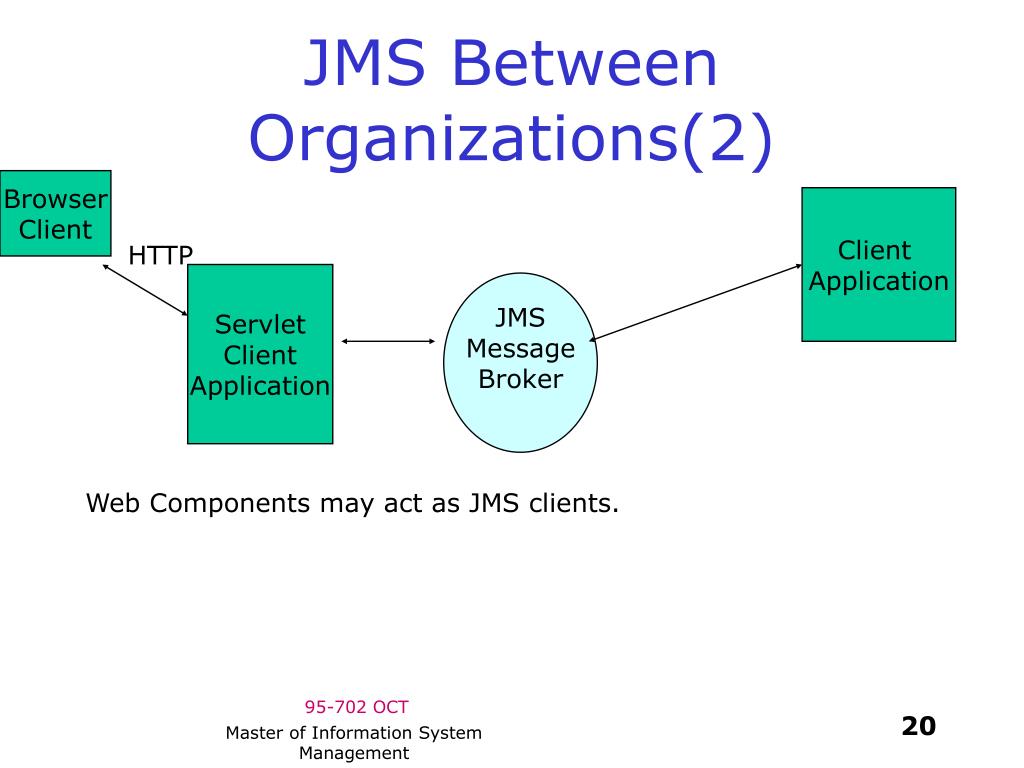 JMS Between Organizations(2)

Browser Client

HTTP

Servlet Client Application

JMS Message Broker

Client Application

Web Components may act as JMS clients.

95-702 OCT

Master of Information System Management

20